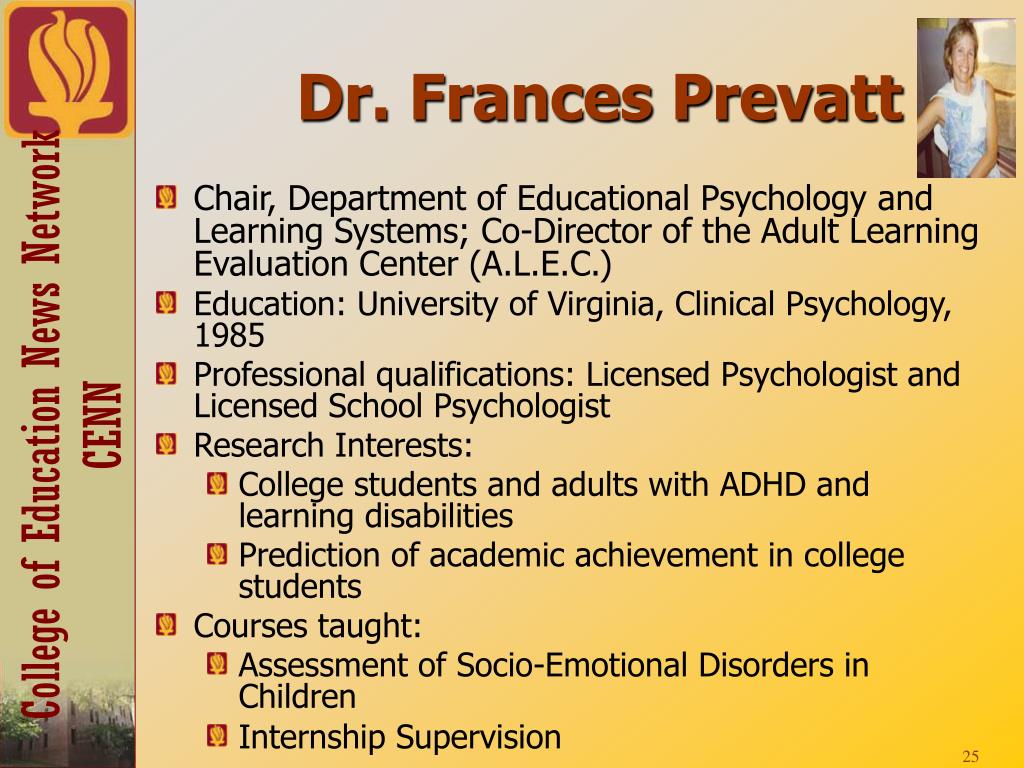 College of Education News Network
CENN

Dr. Frances Prevatt

Chair, Department of Educational Psychology and Learning Systems; Co-Director of the Adult Learning Evaluation Center (A.L.E.C.)

Education: University of Virginia, Clinical Psychology, 1985

Professional qualifications: Licensed Psychologist and Licensed School Psychologist

Research Interests:

College students and adults with ADHD and learning disabilities

Prediction of academic achievement in college students

Courses taught:

Assessment of Socio-Emotional Disorders in Children

Internship Supervision

25